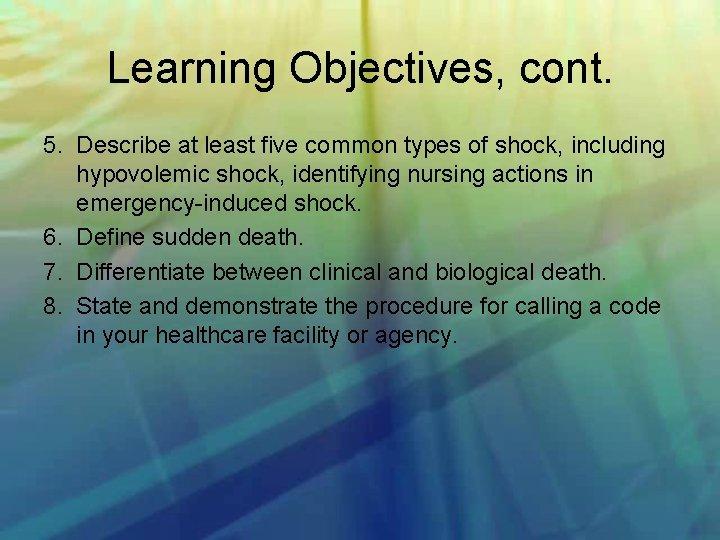 Learning Objectives, cont.

5. Describe at least five common types of shock, including hypovolemic shock, identifying nursing actions in emergency-induced shock.
6. Define sudden death.
7. Differentiate between clinical and biological death.
8. State and demonstrate the procedure for calling a code in your healthcare facility or agency.